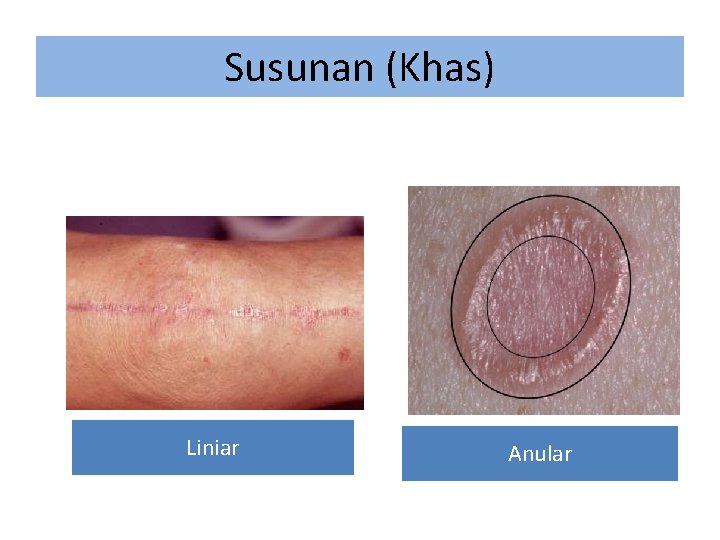 Susunan (Khas)

Liniar

Anular